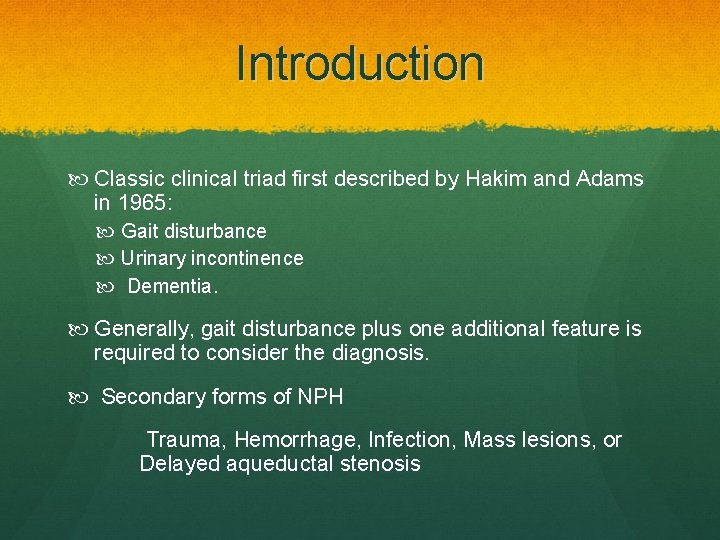 Introduction

Classic clinical triad first described by Hakim and Adams in 1965:

Gait disturbance

Urinary incontinence

Dementia.

Generally, gait disturbance plus one additional feature is required to consider the diagnosis.

Secondary forms of NPH

Trauma, Hemorrhage, Infection, Mass lesions, or Delayed aqueductal stenosis